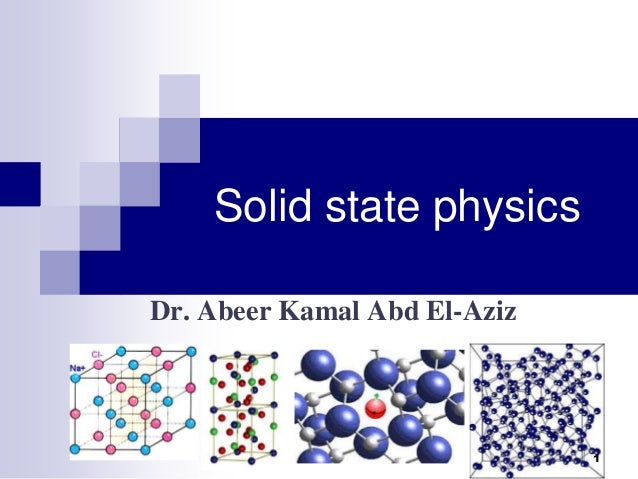 Solid state physics

Dr. Abeer Kamal Abd El-Aziz

Cl-
Na+

1